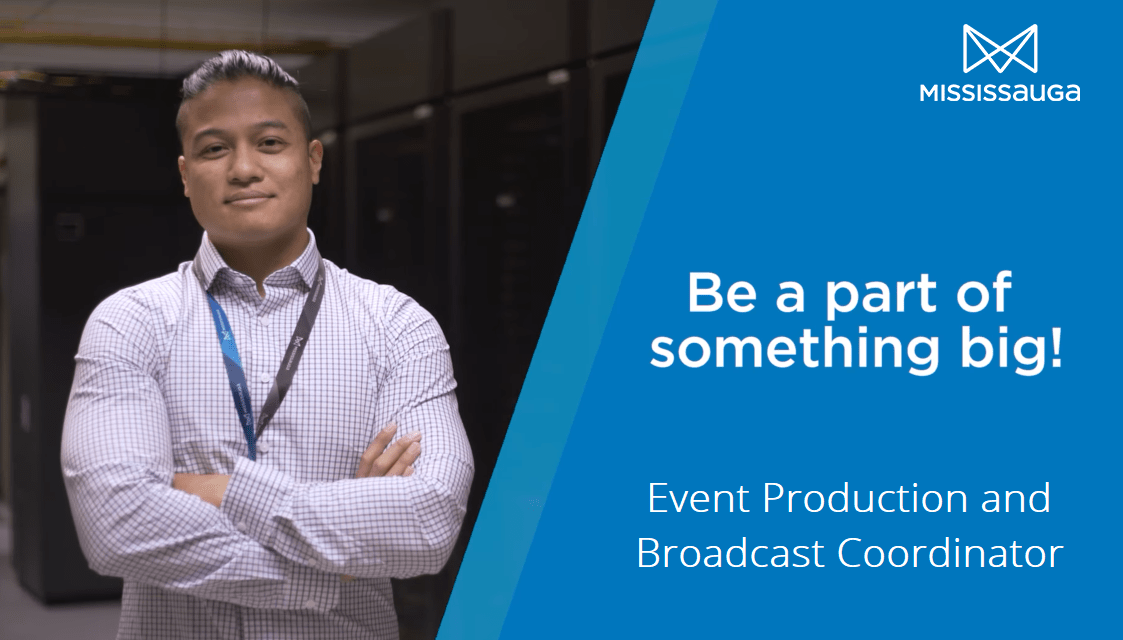 MISSISSAUGA

Be a part of something big!

Event Production and Broadcast Coordinator